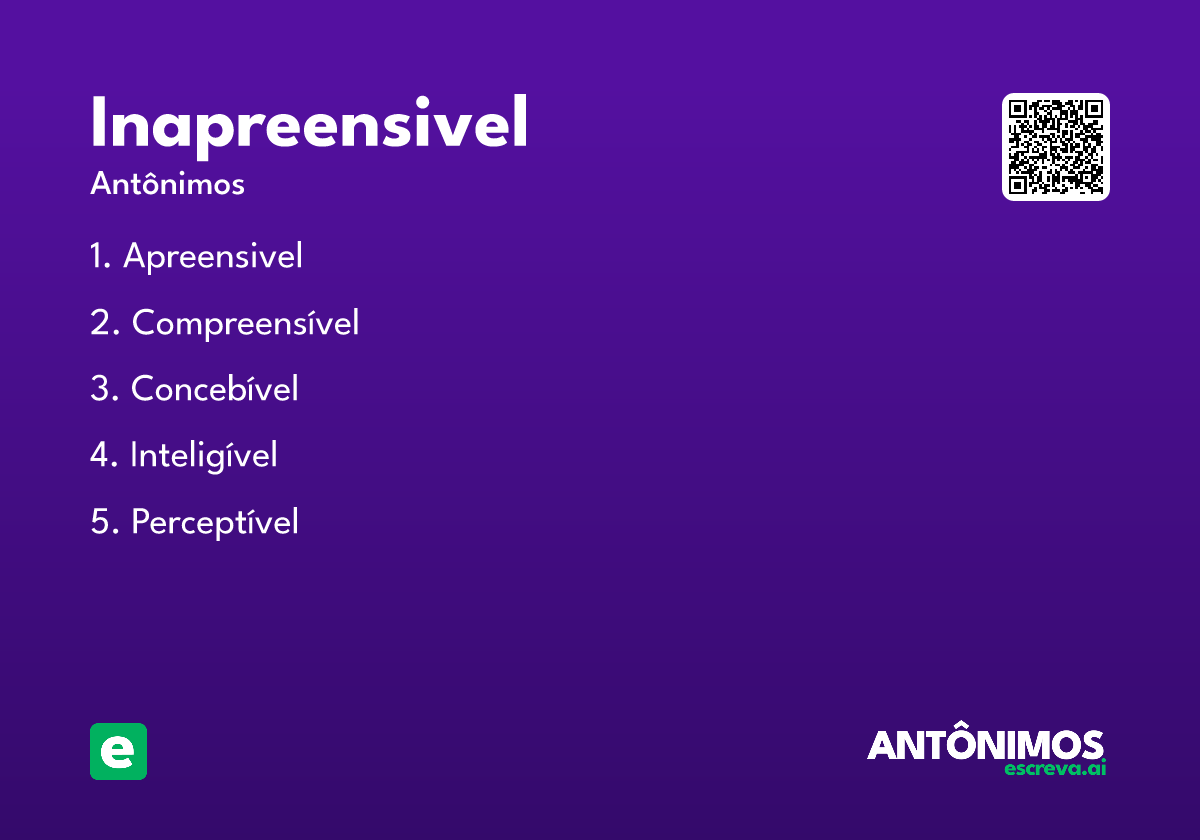 Inapreensivel
Antônimos

1. Apreensivel
2. Compreensível
3. Concebível
4. Inteligível
5. Perceptível

e

ANTÔNIMOS
escreva.ai